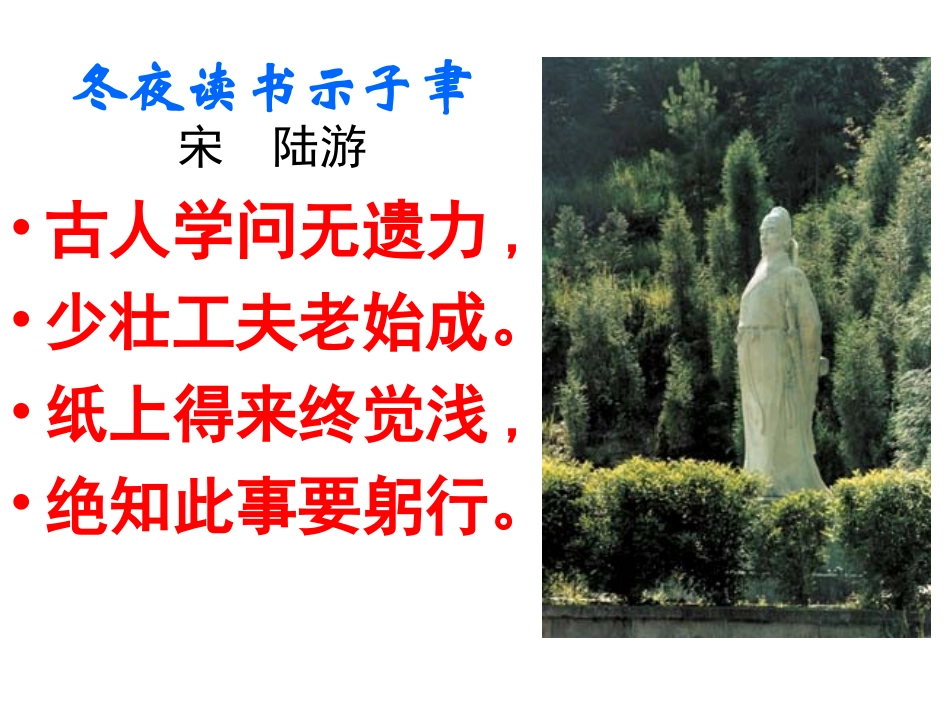 冬夜读书示子聿

宋　陆游

• 古人学问无遗力，
• 少壮工夫老始成。
• 纸上得来终觉浅，
• 绝知此事要躬行。